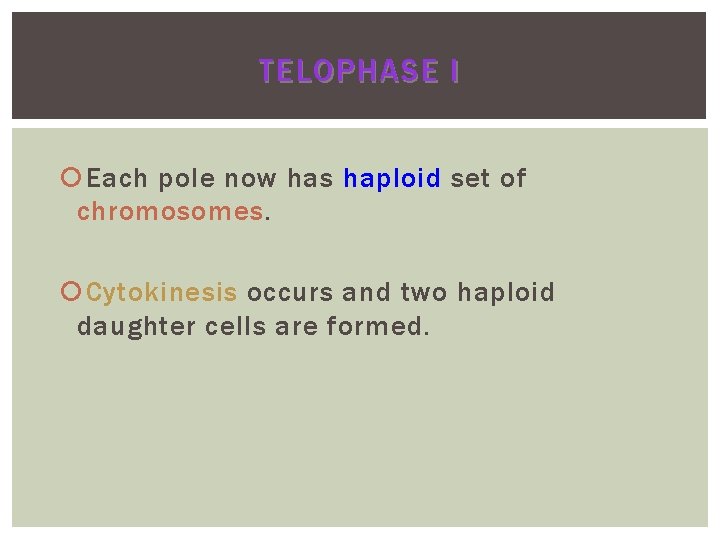 TELOPHASE I

Each pole now has haploid set of chromosomes.

Cytokinesis occurs and two haploid daughter cells are formed.